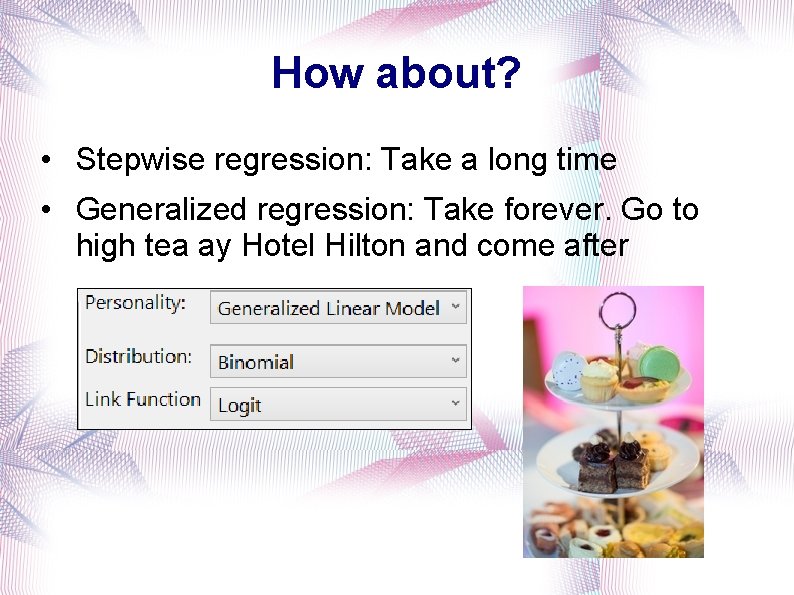 How about?

• Stepwise regression: Take a long time

• Generalized regression: Take forever. Go to high tea ay Hotel Hilton and come after

Personality: Generalized Linear Model

Distribution: Binomial

Link Function Logit